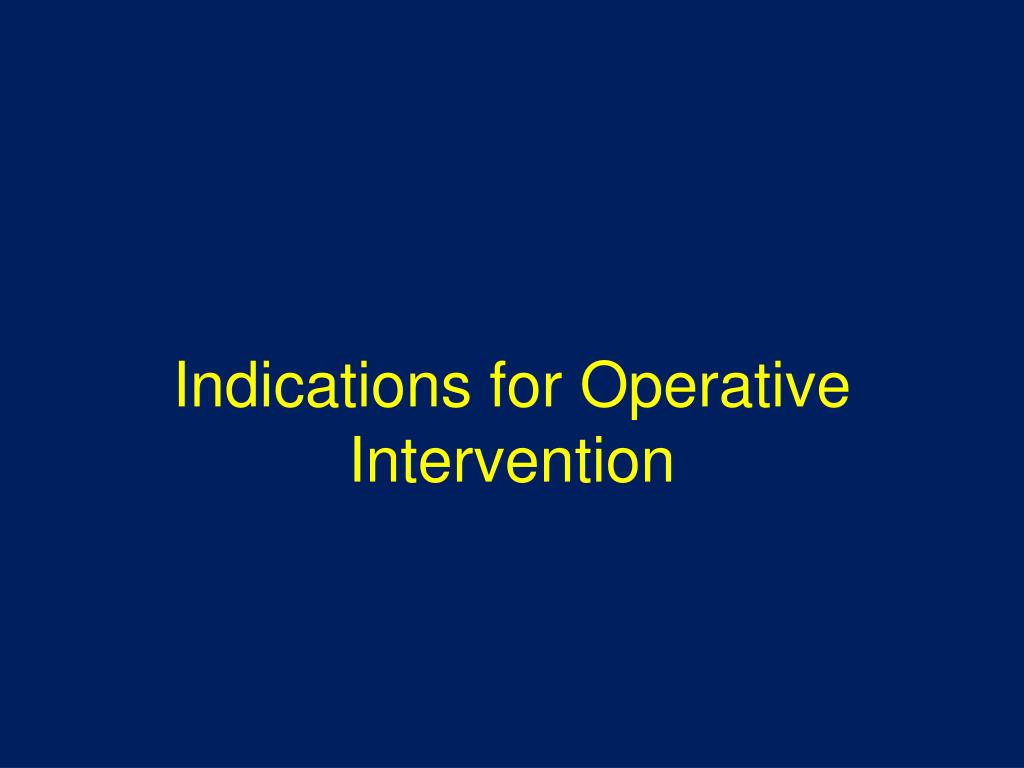 Indications for Operative Intervention